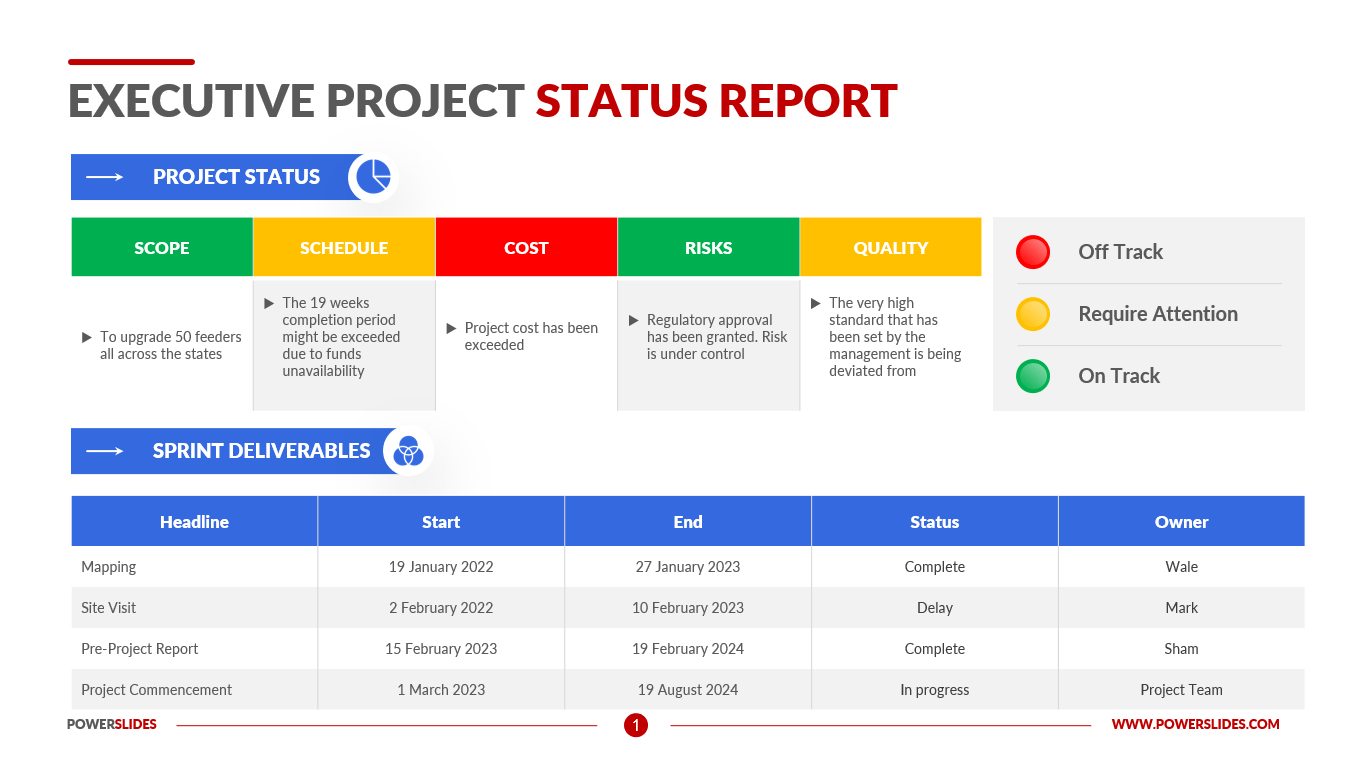 EXECUTIVE PROJECT STATUS REPORT

PROJECT STATUS

| SCOPE | SCHEDULE | COST | RISKS | QUALITY |
|---|---|---|---|---|
| ▶ To upgrade 50 feeders all across the states | ▶ The 19 weeks completion period might be exceeded due to funds unavailability | ▶ Project cost has been exceeded | ▶ Regulatory approval has been granted. Risk is under control | ▶ The very high standard that has been set by the management is being deviated from |

Off Track

Require Attention

On Track

SPRINT DELIVERABLES

| Headline | Start | End | Status | Owner |
|---|---|---|---|---|
| Mapping | 19 January 2022 | 27 January 2023 | Complete | Wale |
| Site Visit | 2 February 2022 | 10 February 2023 | Delay | Mark |
| Pre-Project Report | 15 February 2023 | 19 February 2024 | Complete | Sham |
| Project Commencement | 1 March 2023 | 19 August 2024 | In progress | Project Team |

POWERSLIDES

1

WWW.POWERSLIDES.COM